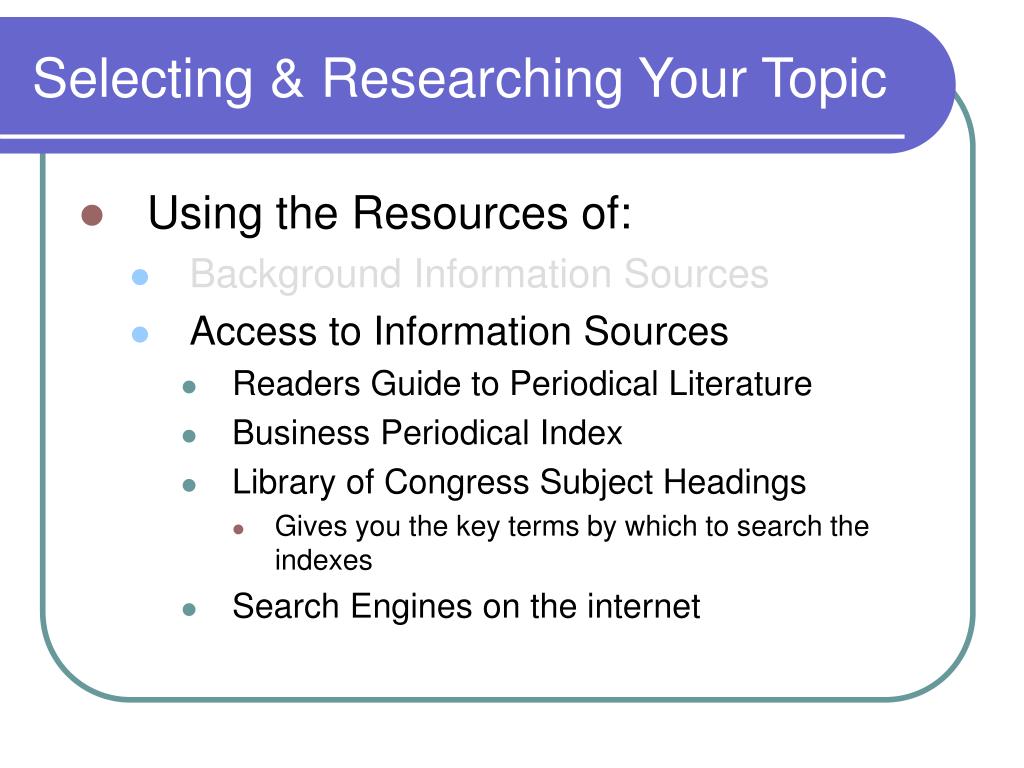 Selecting & Researching Your Topic

- Using the Resources of:
  - Background Information Sources
  - Access to Information Sources
    - Readers Guide to Periodical Literature
    - Business Periodical Index
    - Library of Congress Subject Headings
      - Gives you the key terms by which to search the indexes
    - Search Engines on the internet